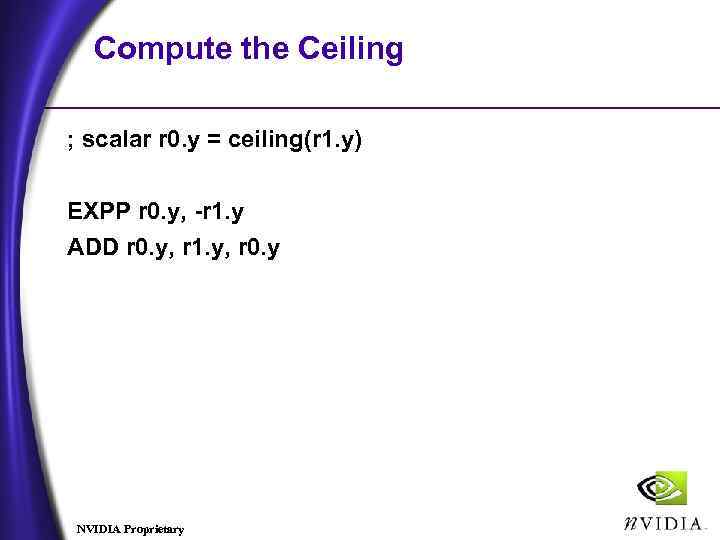 Compute the Ceiling

; scalar r0.y = ceiling(r1.y)

EXPP r0.y, -r1.y
ADD r0.y, r1.y, r0.y

NVIDIA Proprietary

nVIDIA.